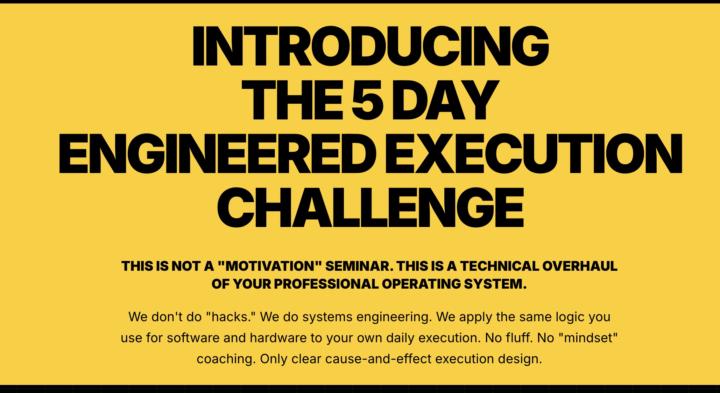 INTRODUCING THE 5 DAY ENGINEERED EXECUTION CHALLENGE

THIS IS NOT A "MOTIVATION" SEMINAR. THIS IS A TECHNICAL OVERHAUL OF YOUR PROFESSIONAL OPERATING SYSTEM.

We don't do "hacks." We do systems engineering. We apply the same logic you use for software and hardware to your own daily execution. No fluff. No "mindset" coaching. Only clear cause-and-effect execution design.